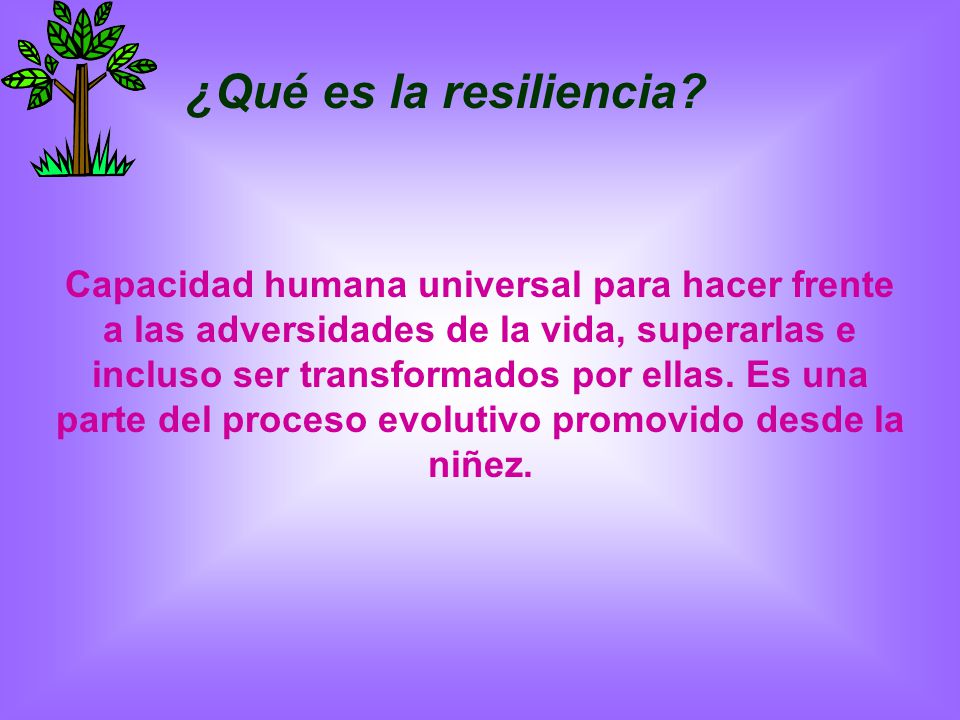 ¿Qué es la resiliencia?

Capacidad humana universal para hacer frente a las adversidades de la vida, superarlas e incluso ser transformados por ellas. Es una parte del proceso evolutivo promovido desde la niñez.